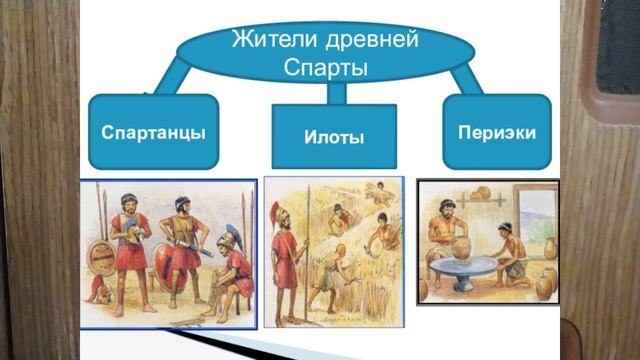 Жители древней Спарты

Спартанцы

Илоты

Периэки